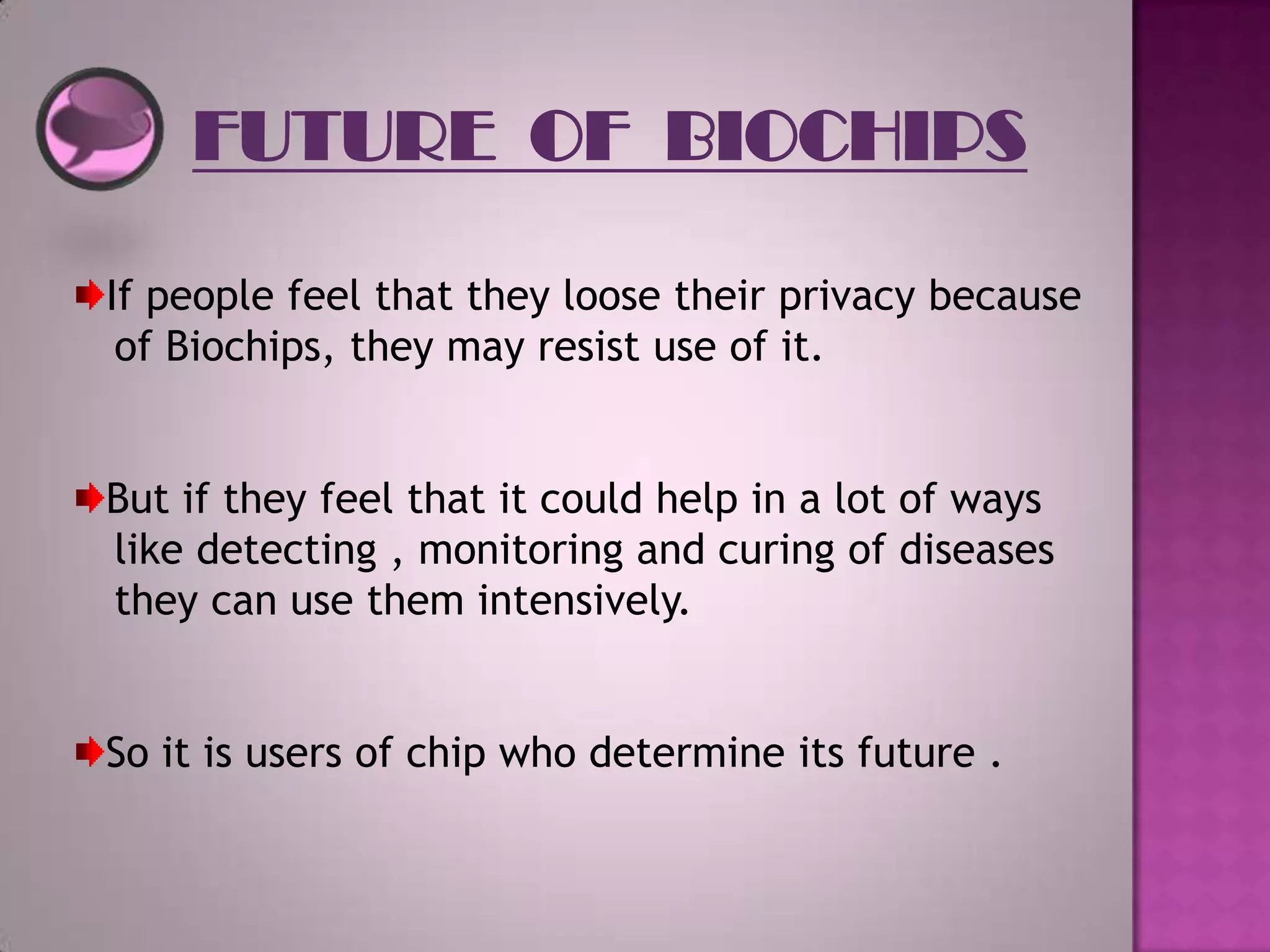 FUTURE OF BIOCHIPS

If people feel that they loose their privacy because of Biochips, they may resist use of it.

But if they feel that it could help in a lot of ways like detecting , monitoring and curing of diseases they can use them intensively.

So it is users of chip who determine its future .